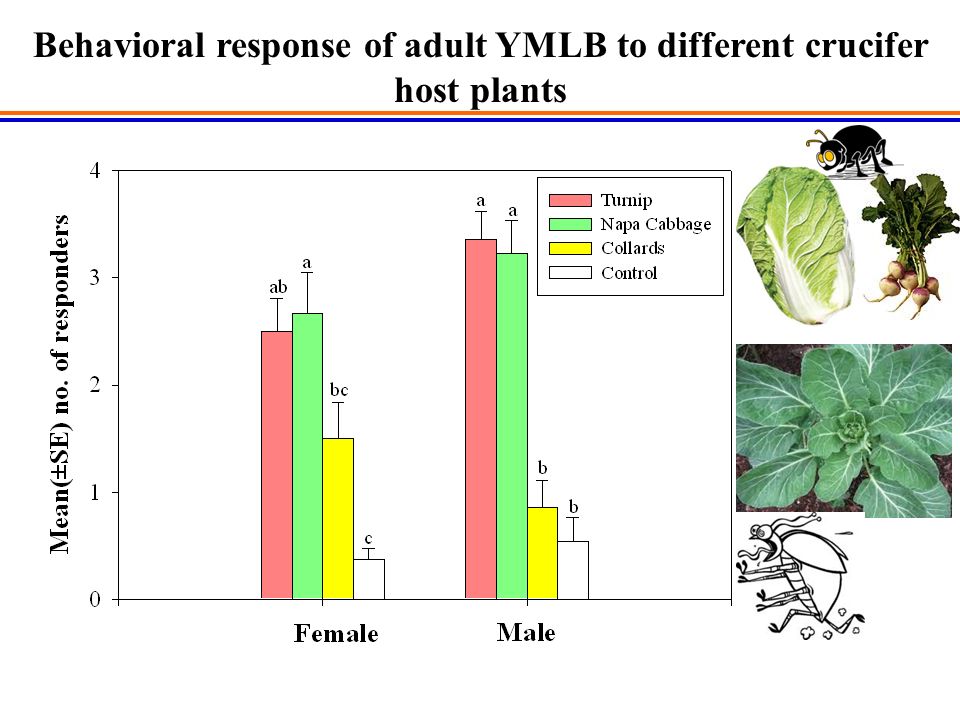 Behavioral response of adult YMLB to different crucifer host plants

Mean(±SE) no. of responders

4
3
2
1
0

Turnip
Napa Cabbage
Collards
Control

ab
a
bc
c
a
a
b
b

Female
Male